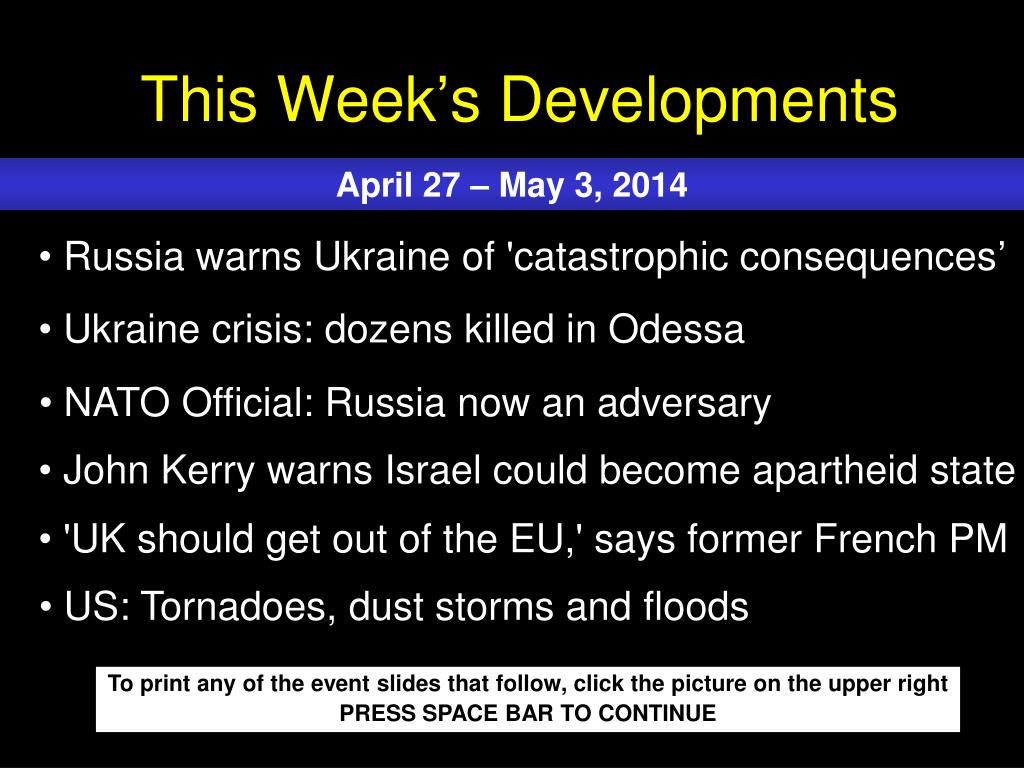 This Week’s Developments

April 27 – May 3, 2014

• Russia warns Ukraine of 'catastrophic consequences’

• Ukraine crisis: dozens killed in Odessa

• NATO Official: Russia now an adversary

• John Kerry warns Israel could become apartheid state

• 'UK should get out of the EU,' says former French PM

• US: Tornadoes, dust storms and floods

To print any of the event slides that follow, click the picture on the upper right
PRESS SPACE BAR TO CONTINUE